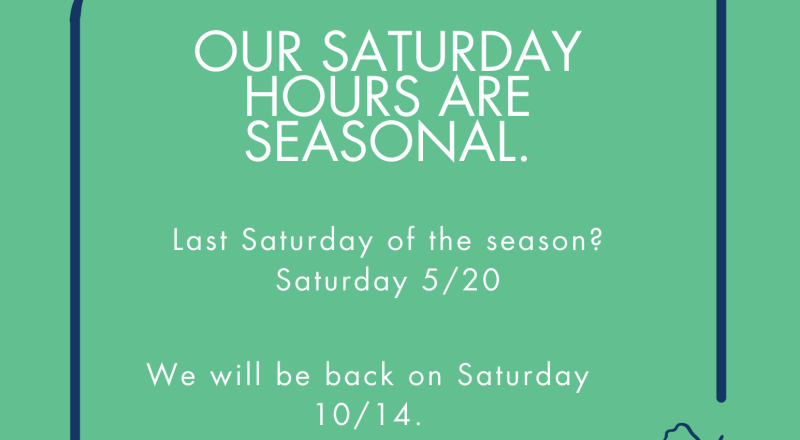 OUR SATURDAY HOURS ARE SEASONAL.

Last Saturday of the season? Saturday 5/20

We will be back on Saturday 10/14.